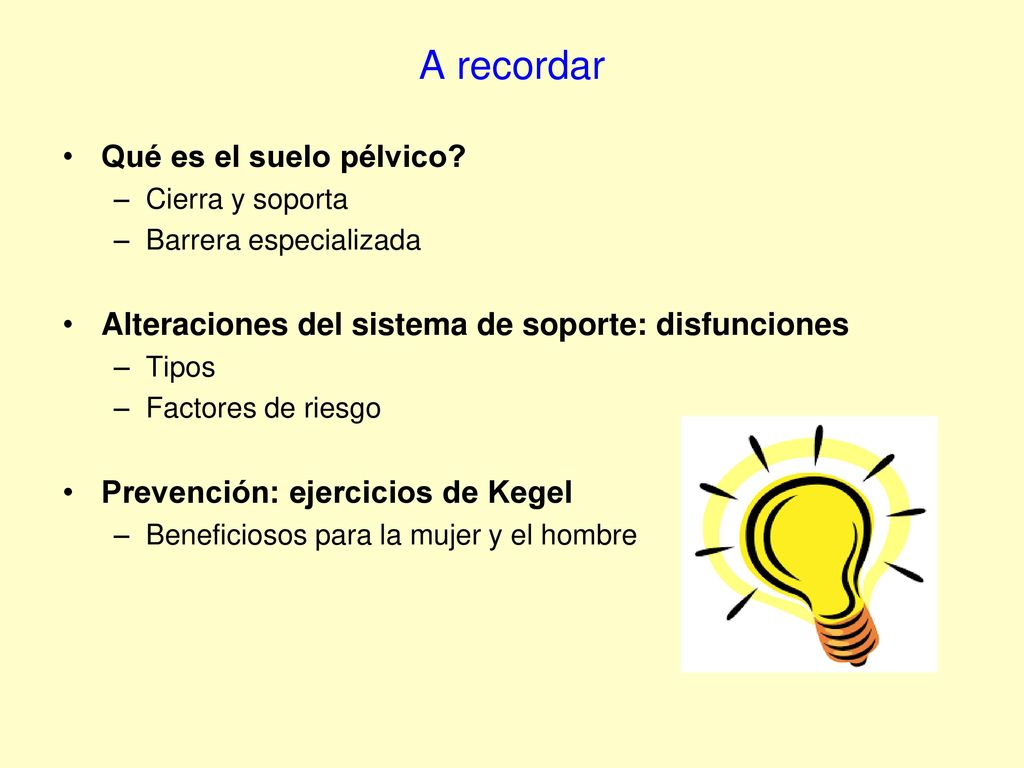 A recordar

• Qué es el suelo pélvico?
– Cierra y soporta
– Barrera especializada

• Alteraciones del sistema de soporte: disfunciones
– Tipos
– Factores de riesgo

• Prevención: ejercicios de Kegel
– Beneficiosos para la mujer y el hombre